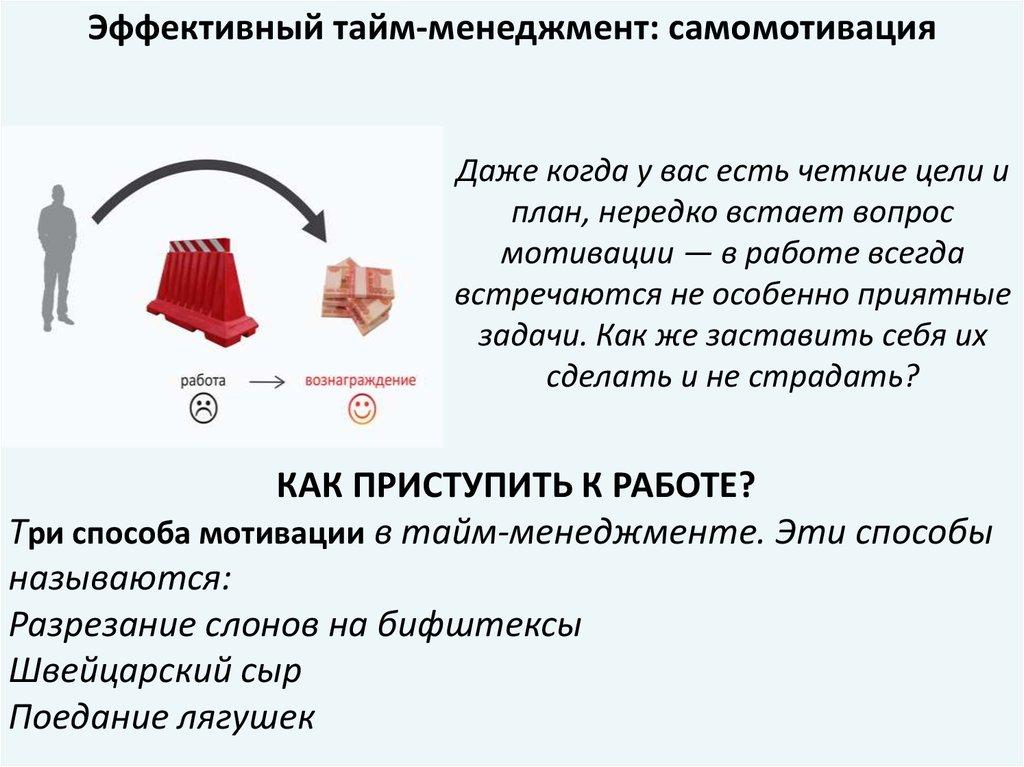 Эффективный тайм-менеджмент: самомотивация

работа → вознаграждение

Даже когда у вас есть четкие цели и план, нередко встает вопрос мотивации — в работе всегда встречаются не особенно приятные задачи. Как же заставить себя их сделать и не страдать?

КАК ПРИСТУПИТЬ К РАБОТЕ?

Три способа мотивации в тайм-менеджменте. Эти способы называются:
Разрезание слонов на бифштексы
Швейцарский сыр
Поедание лягушек